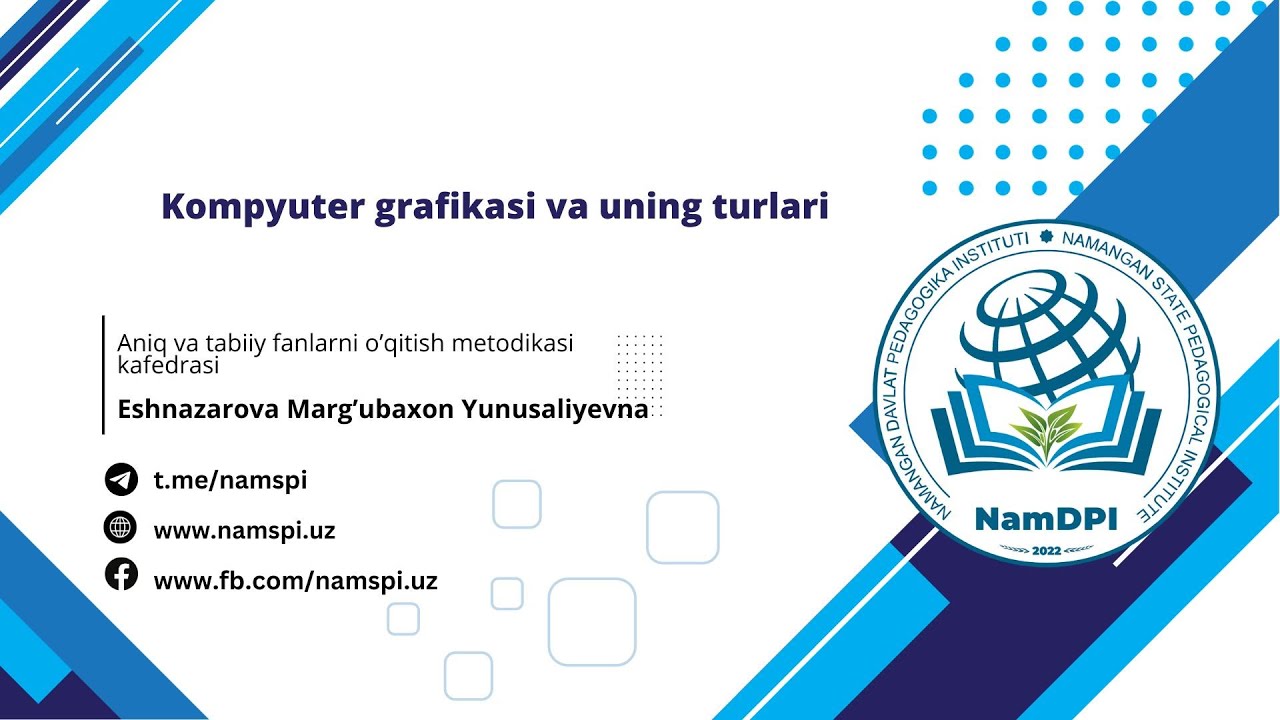 Kompyuter grafikasi va uning turlari

Aniq va tabiiy fanlarni o'qitish metodikasi kafedrasi

Eshnazarova Marg'ubaxon Yunusaliyevna

t.me/namspi

www.namspi.uz

www.fb.com/namspi.uz

NAMANGAN DAVLAT PEDAGOGIKA INSTITUTI NAMANGAN STATE PEDAGOGICAL INSTITUTE

NamDPI

2022